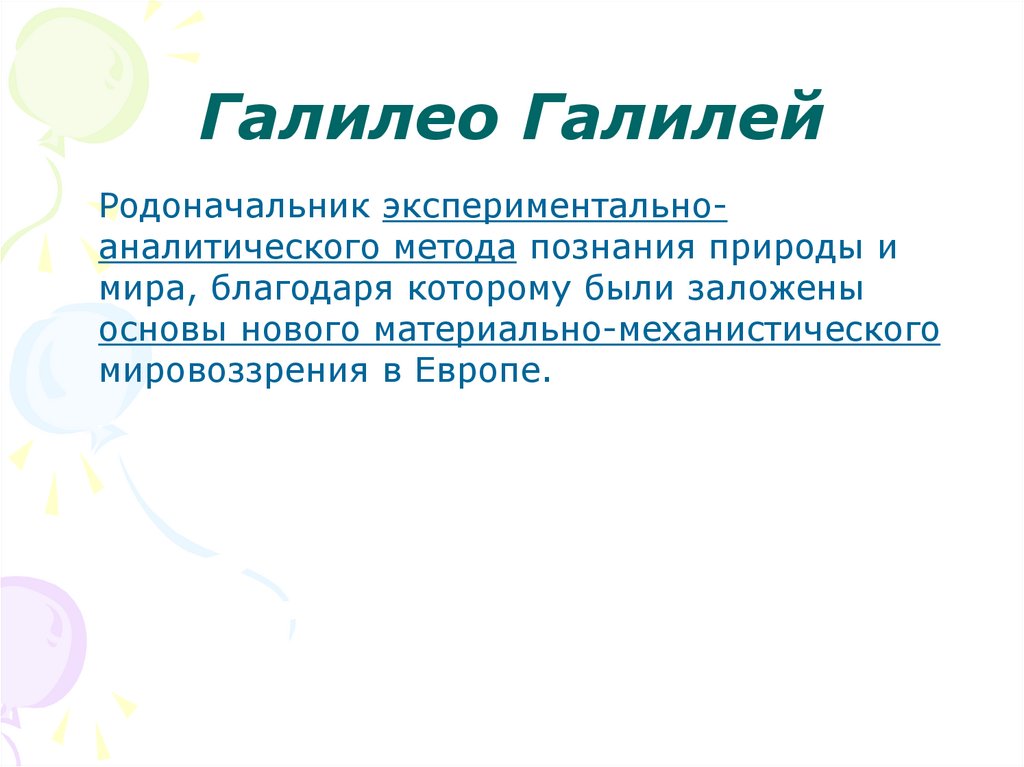 Галилео Галилей

Родоначальник экспериментально-аналитического метода познания природы и мира, благодаря которому были заложены основы нового материально-механистического мировоззрения в Европе.